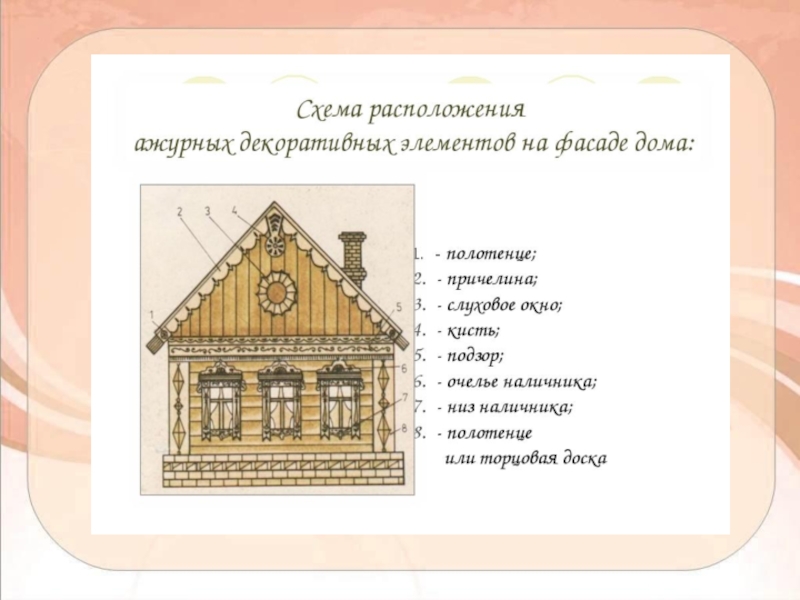 Схема расположения
ажурных декоративных элементов на фасаде дома:

2 3 4
1 5
6
7
8

1. - полотенце;
2. - причелина;
3. - слуховое окно;
4. - кисть;
5. - подзор;
6. - очелье наличника;
7. - низ наличника;
8. - полотенце
или торцовая доска